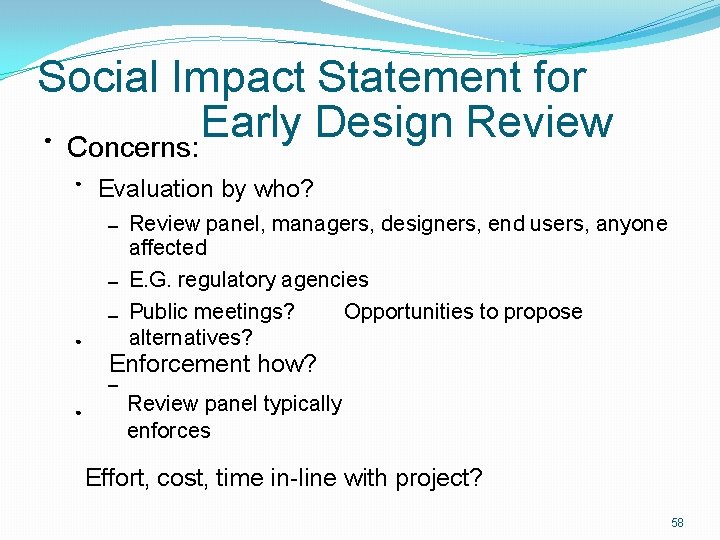 Social Impact Statement for Early Design Review

• Concerns:

• Evaluation by who?

– Review panel, managers, designers, end users, anyone affected

– E.G. regulatory agencies

– Public meetings? Opportunities to propose alternatives?

• Enforcement how?

– Review panel typically enforces

• Effort, cost, time in-line with project?

58